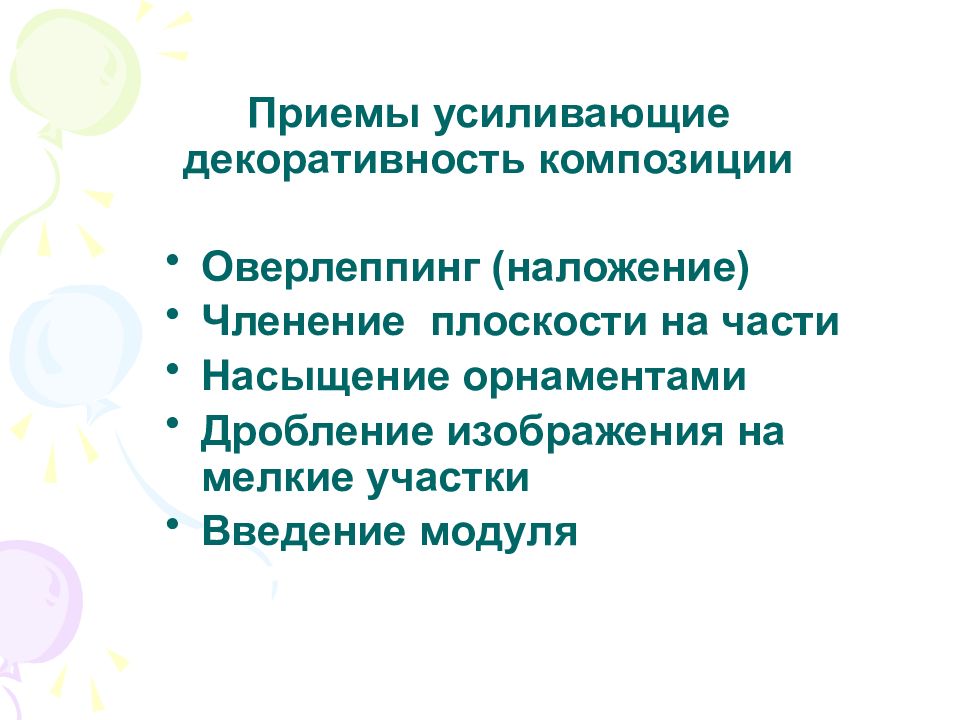 Приемы усиливающие декоративность композиции

• Оверлеппинг (наложение)
• Членение плоскости на части
• Насыщение орнаментами
• Дробление изображения на мелкие участки
• Введение модуля